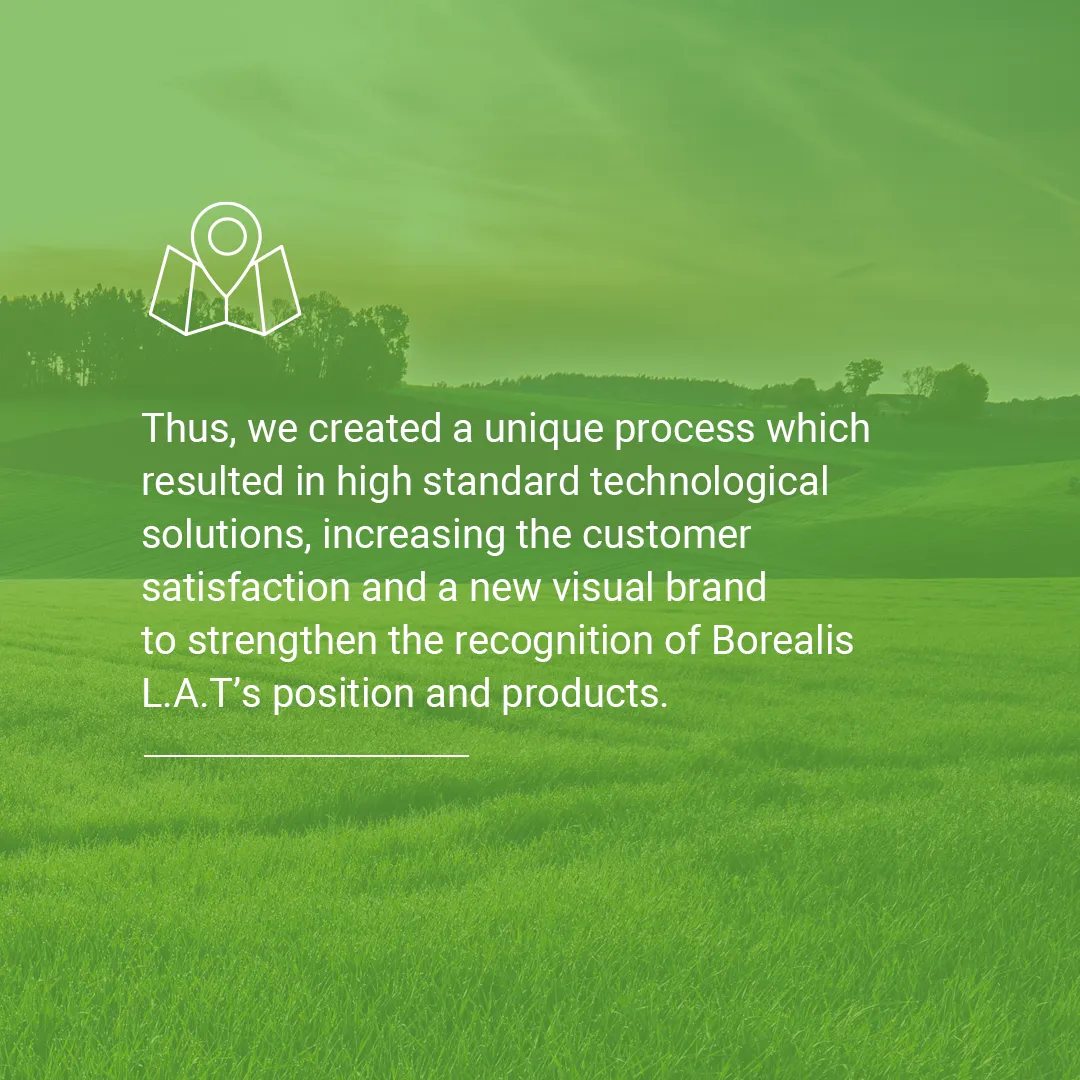 Thus, we created a unique process which resulted in high standard technological solutions, increasing the customer satisfaction and a new visual brand to strengthen the recognition of Borealis L.A.T’s position and products.